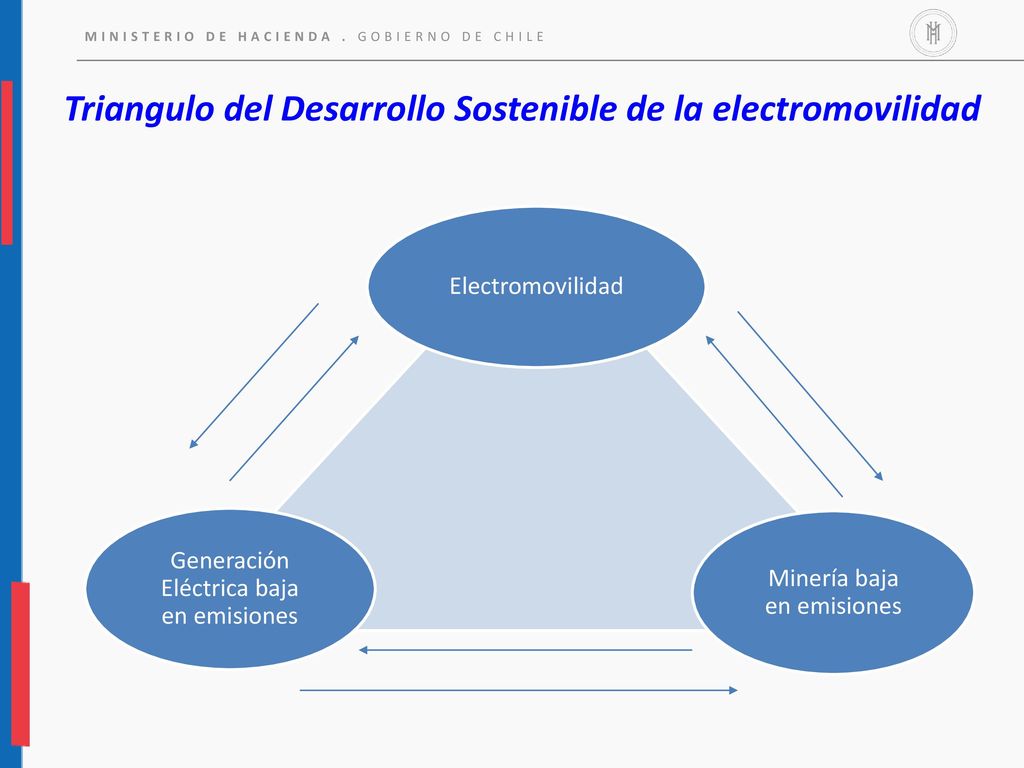 MINISTERIO DE HACIENDA . GOBIERNO DE CHILE

Triangulo del Desarrollo Sostenible de la electromovilidad

Electromovilidad

Generación Eléctrica baja en emisiones

Minería baja en emisiones